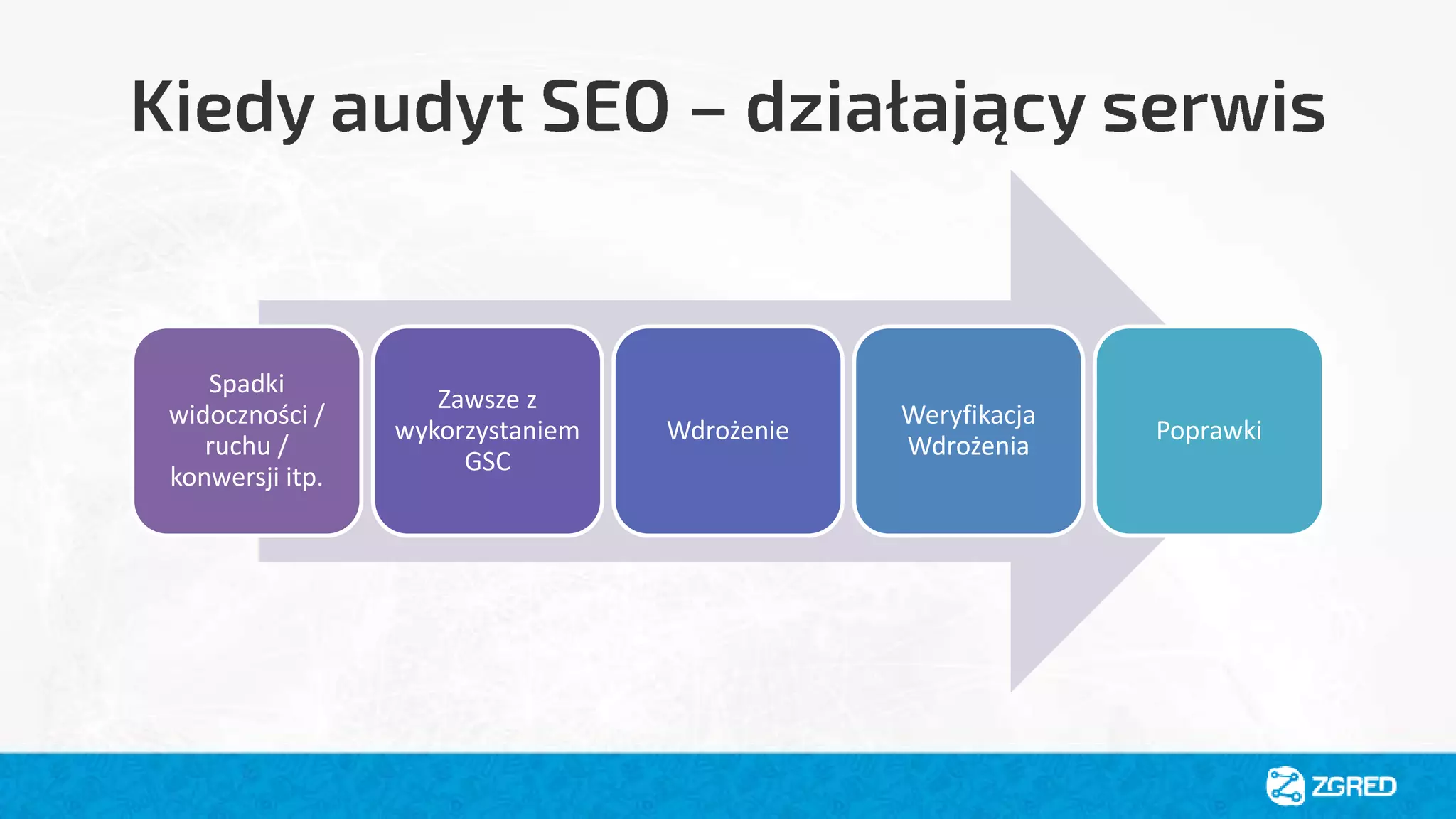 Kiedy audyt SEO – działający serwis

Spadki widoczności / ruchu / konwersji itp.

Zawsze z wykorzystaniem GSC

Wdrożenie

Weryfikacja Wdrożenia

Poprawki

ZGRED